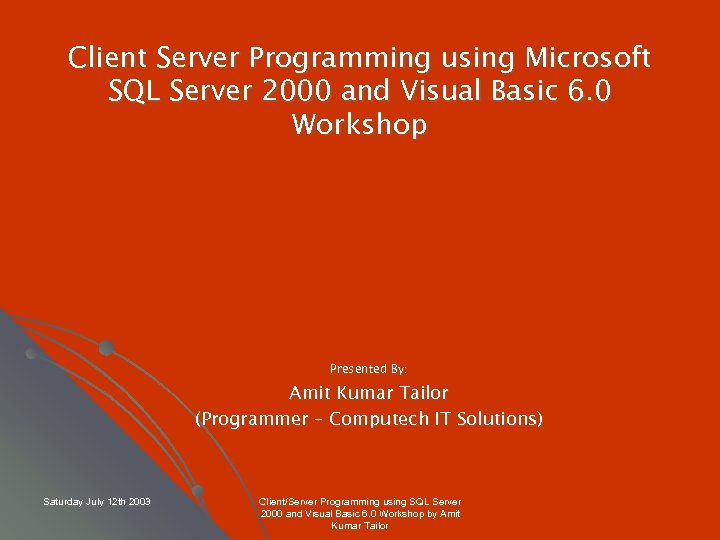 Client Server Programming using Microsoft SQL Server 2000 and Visual Basic 6.0 Workshop

Presented By:

Amit Kumar Tailor
(Programmer – Computech IT Solutions)

Saturday July 12th 2003

Client/Server Programming using SQL Server 2000 and Visual Basic 6.0 Workshop by Amit Kumar Tailor